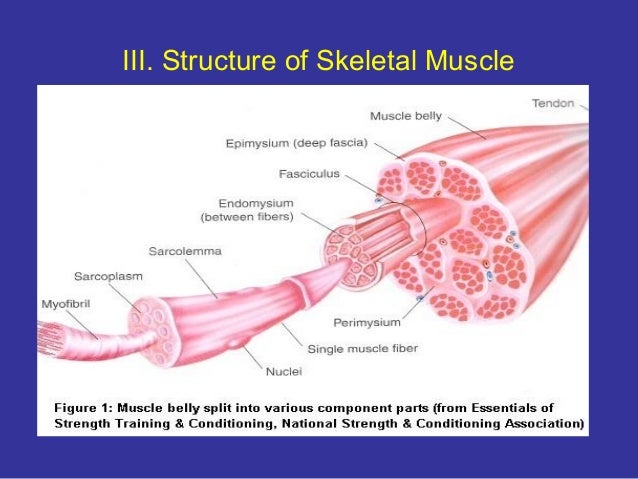 III. Structure of Skeletal Muscle

Tendon

Muscle belly

Epimysium (deep fascia)

Fasciculus

Endomysium (between fibers)

Sarcolemma

Sarcoplasm

Myofibril

Perimysium

Single muscle fiber

Nuclei

Figure 1: Muscle belly split into various component parts (from Essentials of Strength Training & Conditioning, National Strength & Conditioning Association)